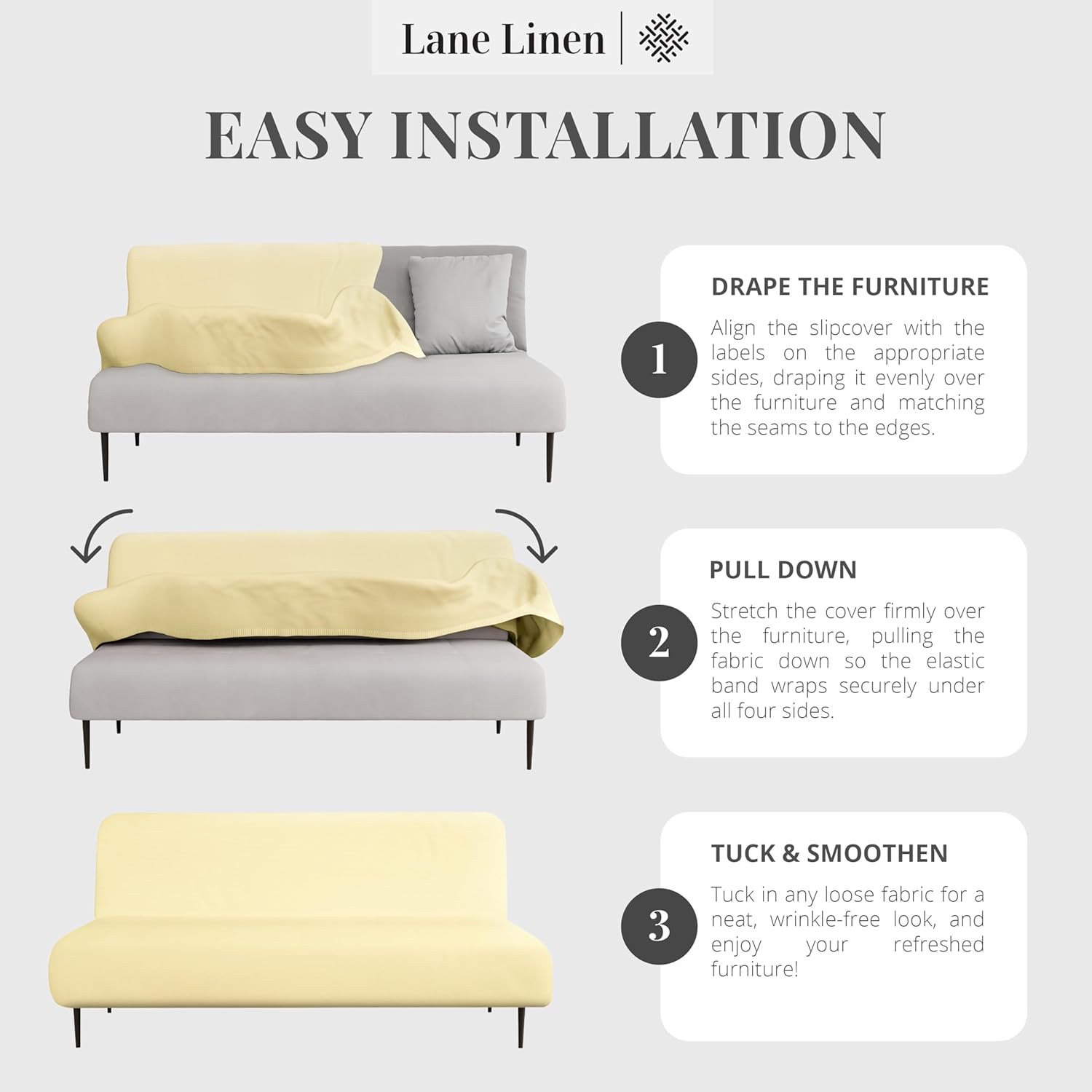 Lane Linen

EASY INSTALLATION

1

DRAPE THE FURNITURE

Align the slipcover with the labels on the appropriate sides, draping it evenly over the furniture and matching the seams to the edges.

2

PULL DOWN

Stretch the cover firmly over the furniture, pulling the fabric down so the elastic band wraps securely under all four sides.

3

TUCK & SMOOTHEN

Tuck in any loose fabric for a neat, wrinkle-free look, and enjoy your refreshed furniture!